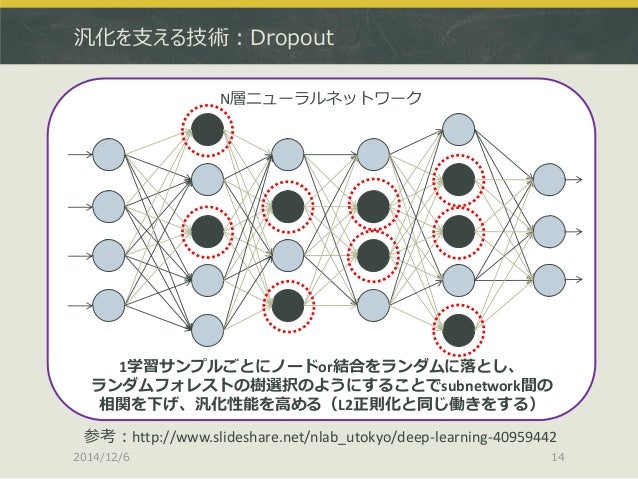 汎化を支える技術：Dropout

N層ニューラルネットワーク

1学習サンプルごとにノードor結合をランダムに落とし、ランダムフォレストの樹選択のようにすることでsubnetwork間の相関を下げ、汎化性能を高める（L2正則化と同じ働きをする）

参考：http://www.slideshare.net/nlab_utokyo/deep-learning-40959442

2014/12/6

14